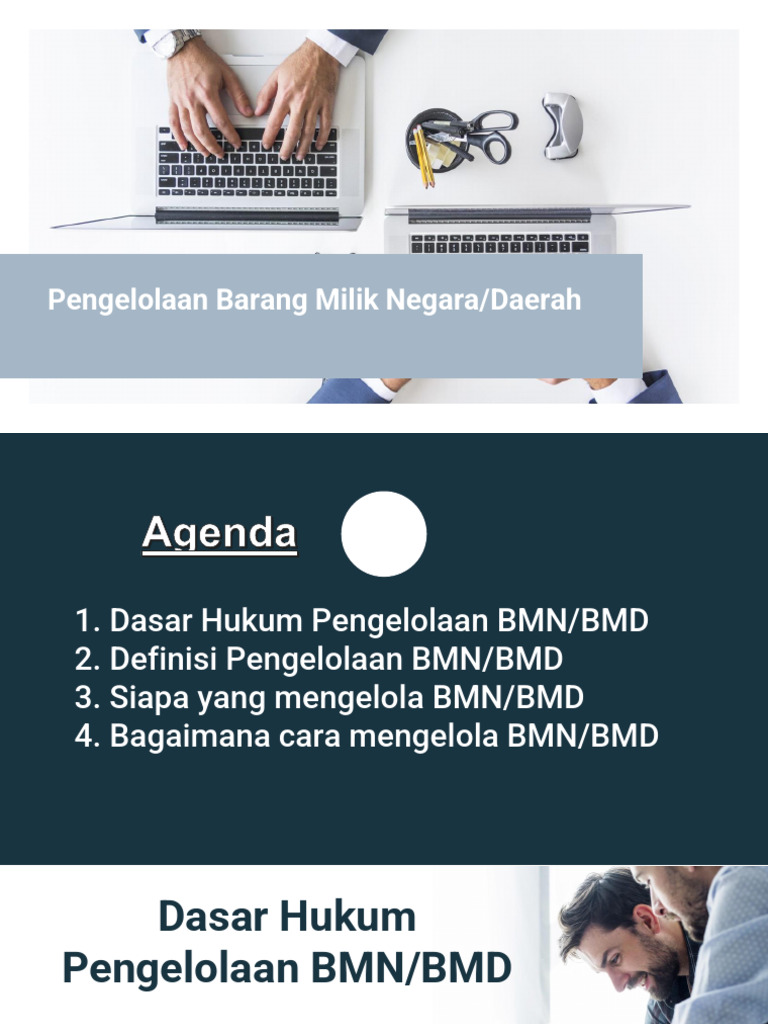 Pengelolaan Barang Milik Negara/Daerah

Agenda

1. Dasar Hukum Pengelolaan BMN/BMD
2. Definisi Pengelolaan BMN/BMD
3. Siapa yang mengelola BMN/BMD
4. Bagaimana cara mengelola BMN/BMD

Dasar Hukum Pengelolaan BMN/BMD